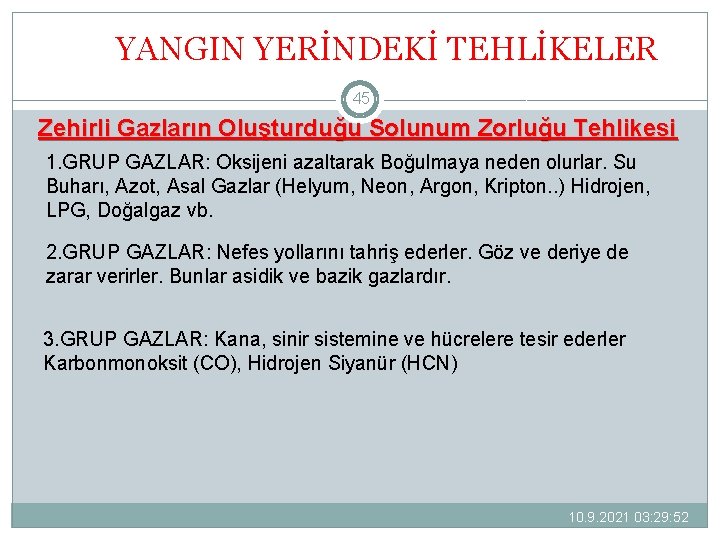 YANGIN YERİNDEKİ TEHLİKELER

45

Zehirli Gazların Oluşturduğu Solunum Zorluğu Tehlikesi

1.GRUP GAZLAR: Oksijeni azaltarak Boğulmaya neden olurlar. Su Buharı, Azot, Asal Gazlar (Helyum, Neon, Argon, Kripton..) Hidrojen, LPG, Doğalgaz vb.

2.GRUP GAZLAR: Nefes yollarını tahriş ederler. Göz ve deriye de zarar verirler. Bunlar asidik ve bazik gazlardır.

3.GRUP GAZLAR: Kana, sinir sistemine ve hücrelere tesir ederler Karbonmonoksit (CO), Hidrojen Siyanür (HCN)

10.9.2021 03:29:52